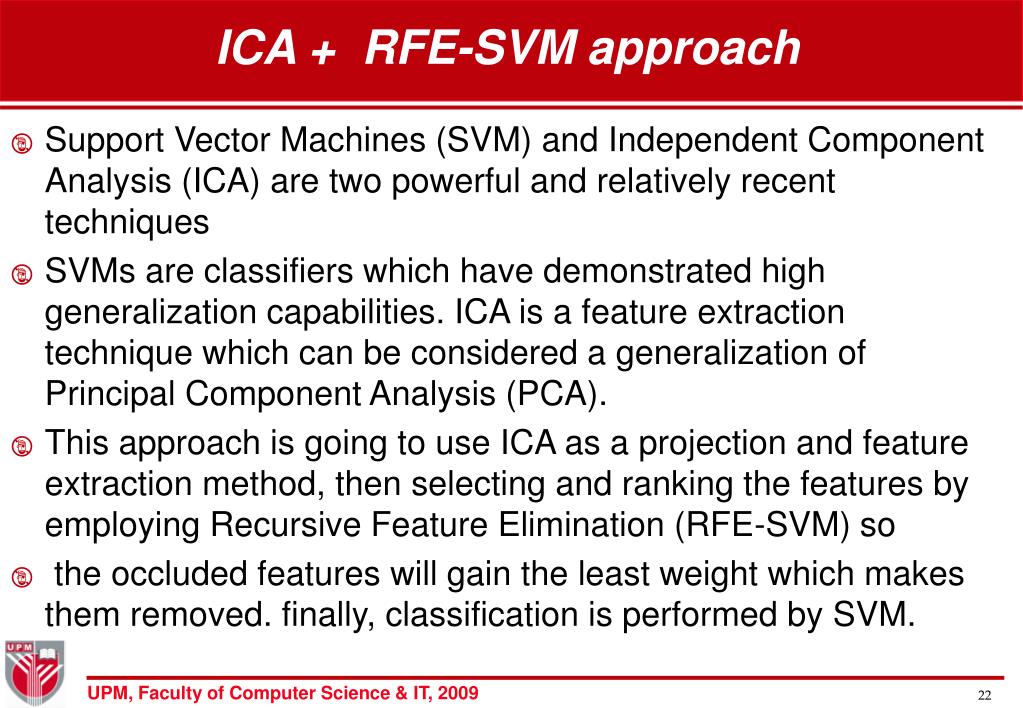 ICA + RFE-SVM approach

Support Vector Machines (SVM) and Independent Component Analysis (ICA) are two powerful and relatively recent techniques

SVMs are classifiers which have demonstrated high generalization capabilities. ICA is a feature extraction technique which can be considered a generalization of Principal Component Analysis (PCA).

This approach is going to use ICA as a projection and feature extraction method, then selecting and ranking the features by employing Recursive Feature Elimination (RFE-SVM) so

the occluded features will gain the least weight which makes them removed. finally, classification is performed by SVM.

UPM

UPM, Faculty of Computer Science & IT, 2009

22